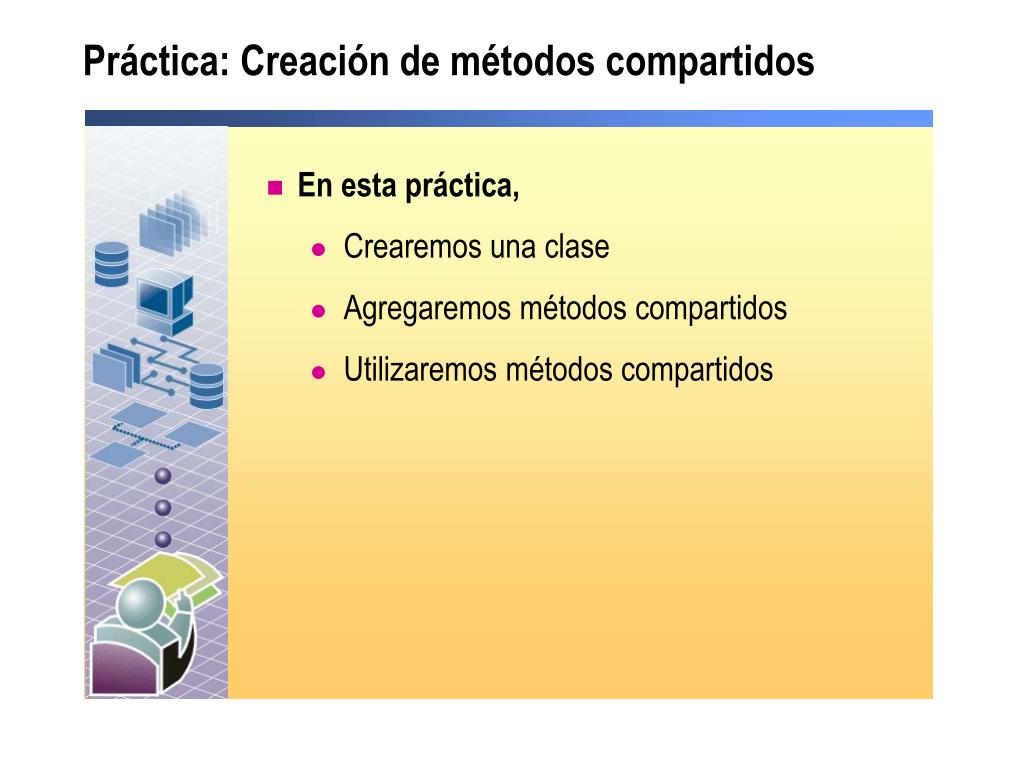 Práctica: Creación de métodos compartidos

En esta práctica,

Crearemos una clase

Agregaremos métodos compartidos

Utilizaremos métodos compartidos